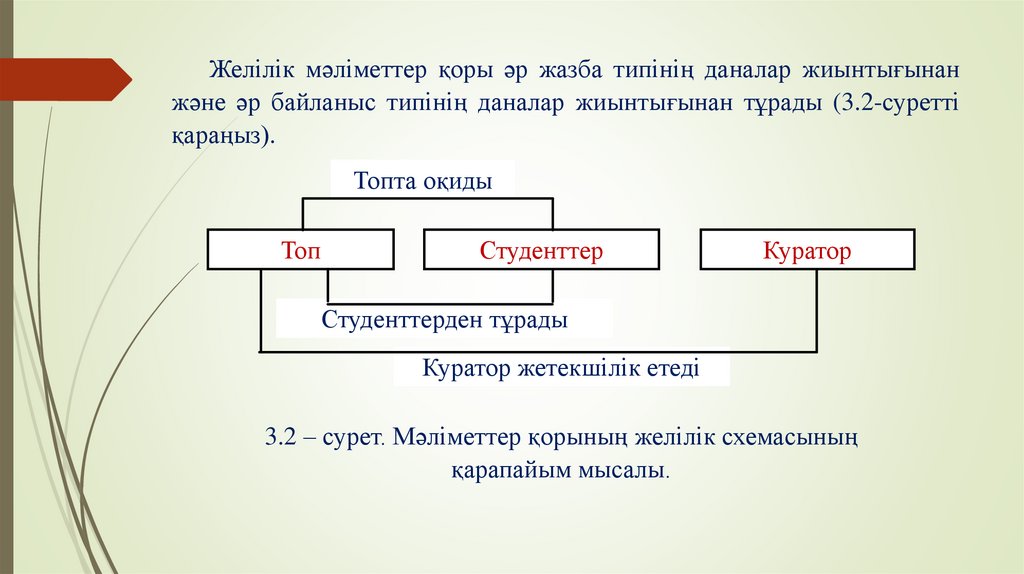 Желілік мәліметтер қоры әр жазба типінің даналар жиынтығынан және әр байланыс типінің даналар жиынтығынан тұрады (3.2-суретті қараңыз).

Топта оқиды

Топ

Студенттер

Куратор

Студенттерден тұрады

Куратор жетекшілік етеді

3.2 – сурет. Мәліметтер қорының желілік схемасының қарапайым мысалы.